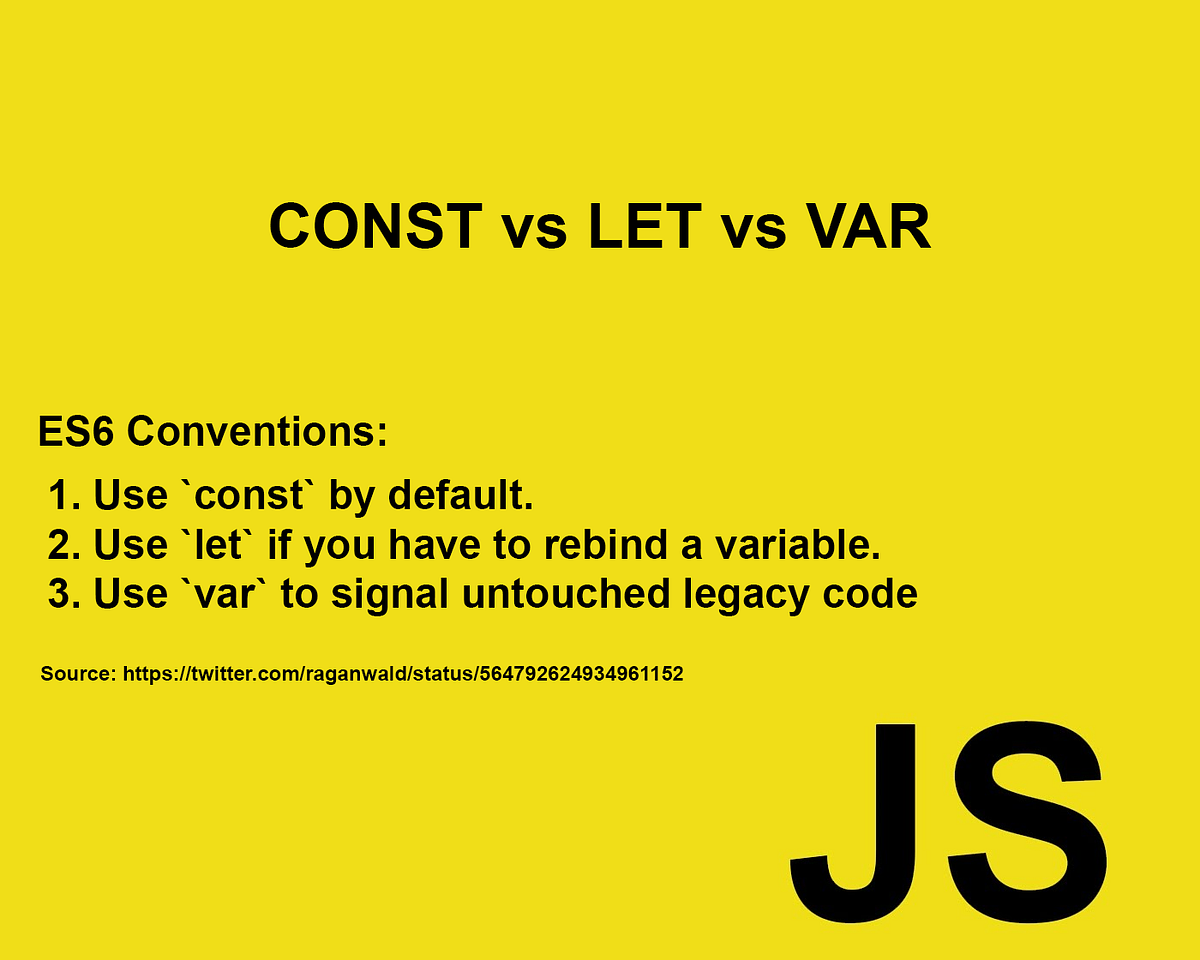 CONST vs LET vs VAR

ES6 Conventions:

1. Use `const` by default.
2. Use `let` if you have to rebind a variable.
3. Use `var` to signal untouched legacy code

Source: https://twitter.com/raganwald/status/564792624934961152

JS